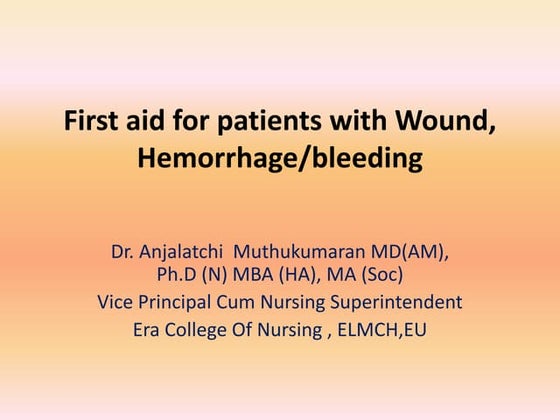 First aid for patients with Wound, Hemorrhage/bleeding

Dr. Anjalatchi Muthukumaran MD(AM), Ph.D (N) MBA (HA), MA (Soc)
Vice Principal Cum Nursing Superintendent
Era College Of Nursing , ELMCH,EU